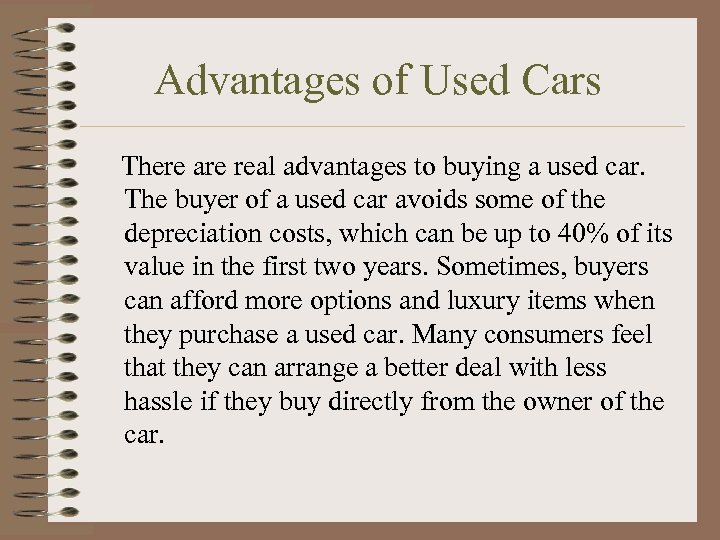 Advantages of Used Cars

There are real advantages to buying a used car. The buyer of a used car avoids some of the depreciation costs, which can be up to 40% of its value in the first two years. Sometimes, buyers can afford more options and luxury items when they purchase a used car. Many consumers feel that they can arrange a better deal with less hassle if they buy directly from the owner of the car.